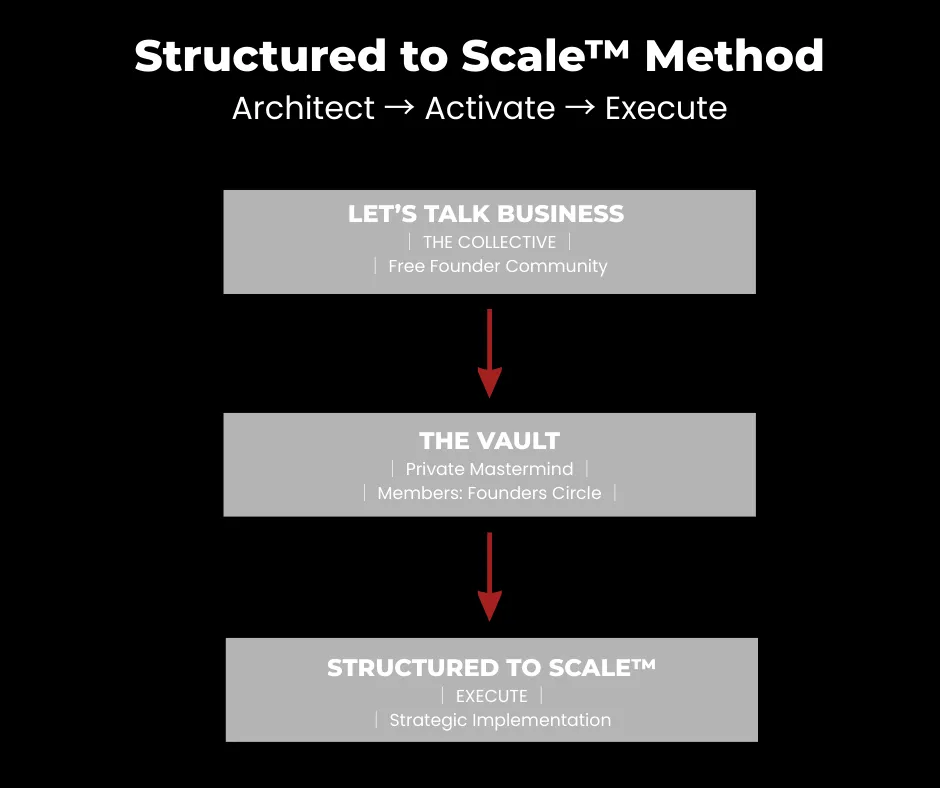 Structured to Scale™ Method
Architect → Activate → Execute

LET'S TALK BUSINESS
| THE COLLECTIVE |
| Free Founder Community

THE VAULT
| Private Mastermind |
| Members: Founders Circle |

STRUCTURED TO SCALE™
| EXECUTE |
| Strategic Implementation